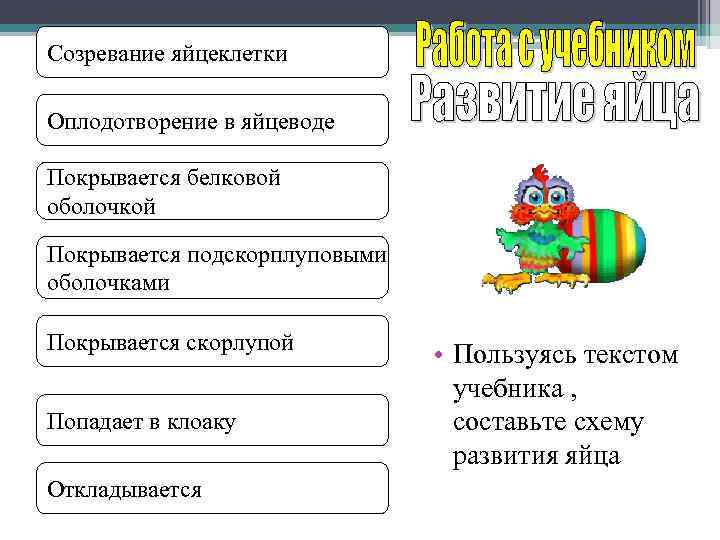 Работа с учебником
Развитие яйца

Созревание яйцеклетки

Оплодотворение в яйцеводе

Покрывается белковой оболочкой

Покрывается подскорплуповыми оболочками

Покрывается скорлупой

Попадает в клоаку

Откладывается

• Пользуясь текстом учебника , составьте схему развития яйца